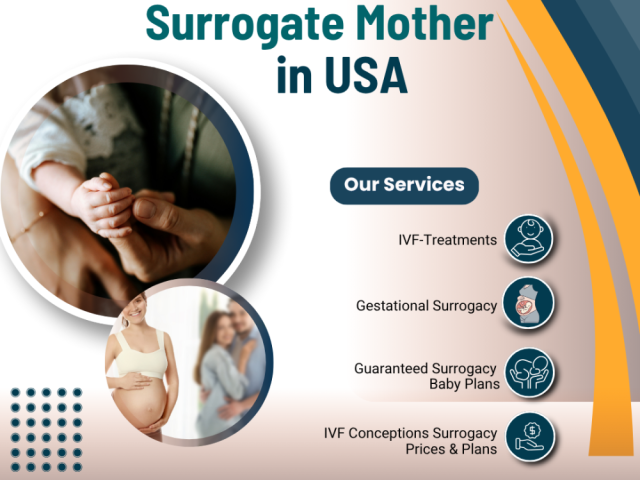 Surrogate Mother in USA

Our Services

IVF-Treatments

Gestational Surrogacy

Guaranteed Surrogacy Baby Plans

IVF Conceptions Surrogacy Prices & Plans